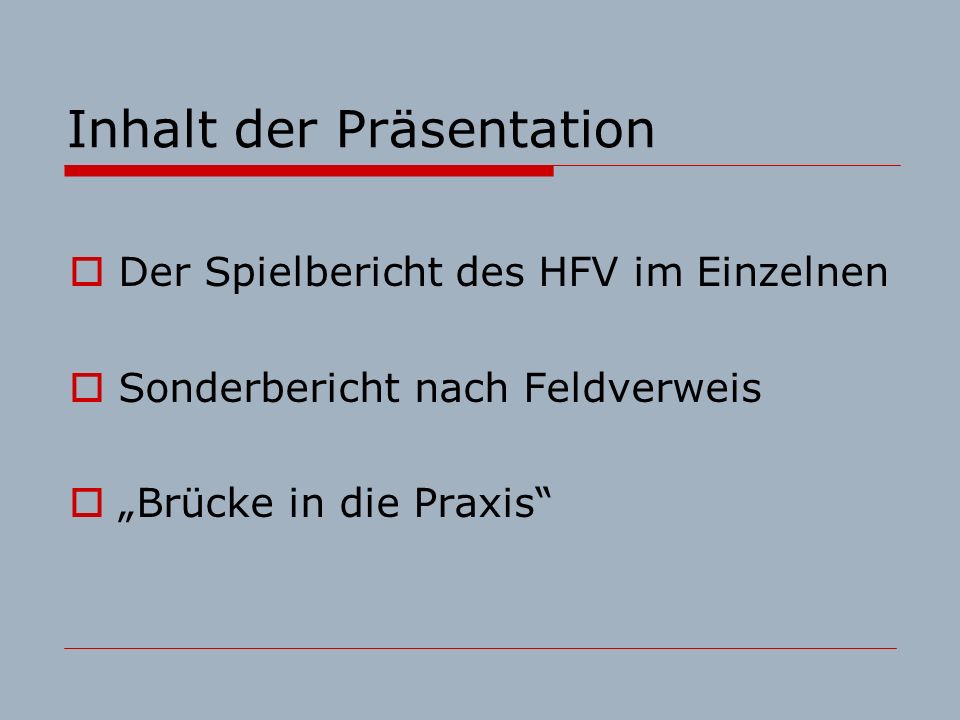 Inhalt der Präsentation

Der Spielbericht des HFV im Einzelnen

Sonderbericht nach Feldverweis

„Brücke in die Praxis“